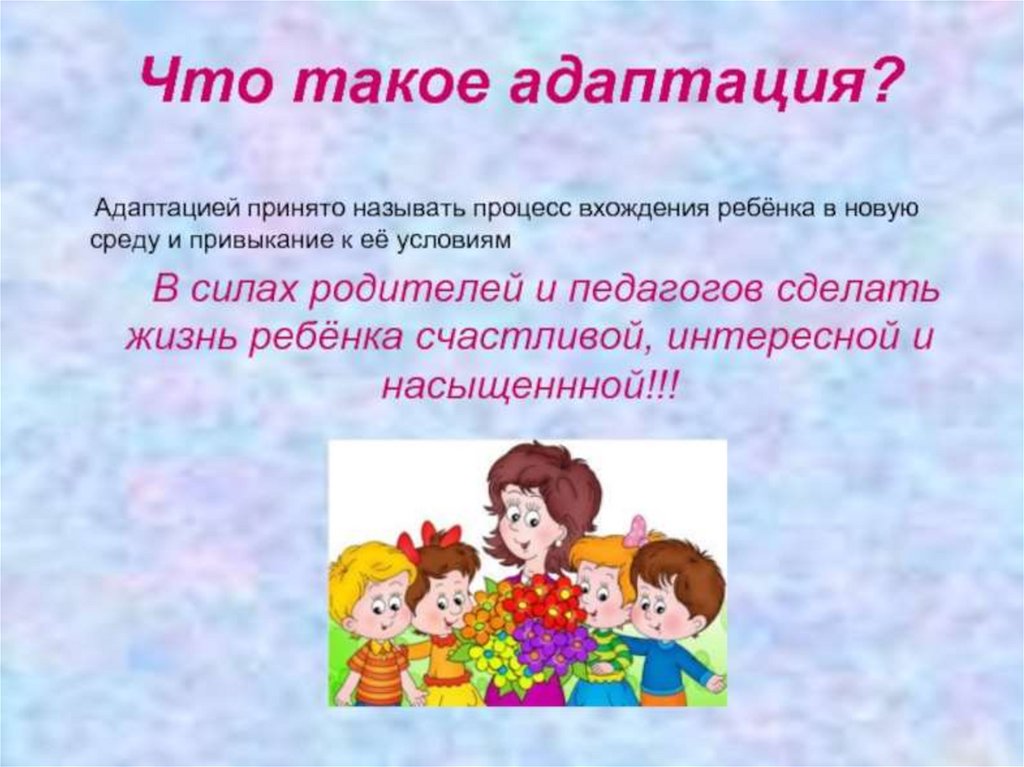 Что такое адаптация?

Адаптацией принято называть процесс вхождения ребёнка в новую среду и привыкание к её условиям

В силах родителей и педагогов сделать жизнь ребёнка счастливой, интересной и насыщеннной!!!